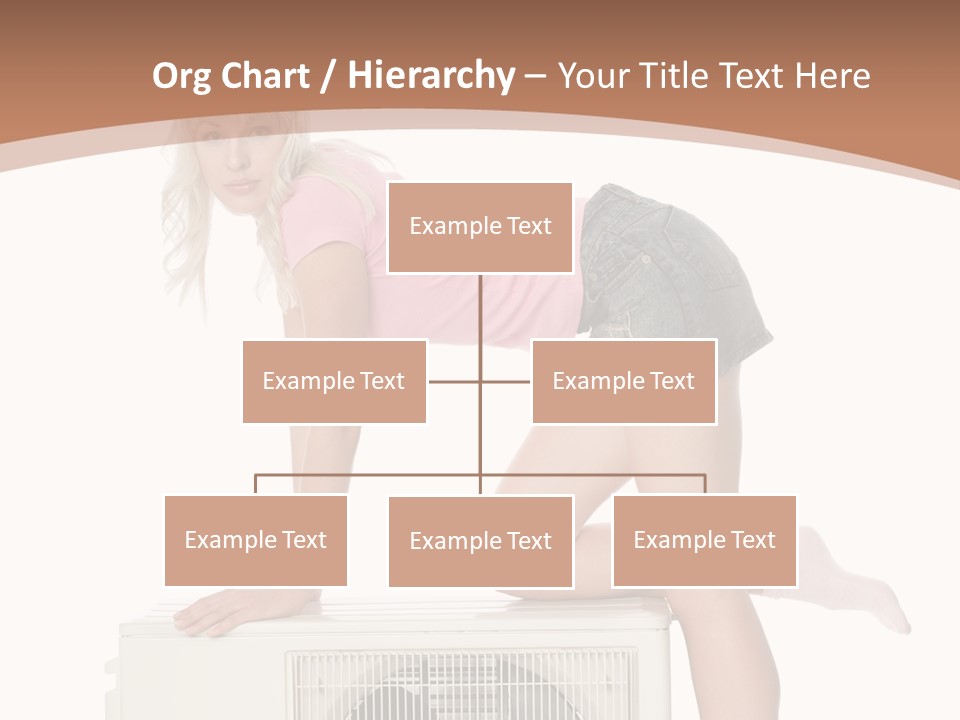 Org Chart / Hierarchy – Your Title Text Here

Example Text

Example Text

Example Text

Example Text

Example Text

Example Text